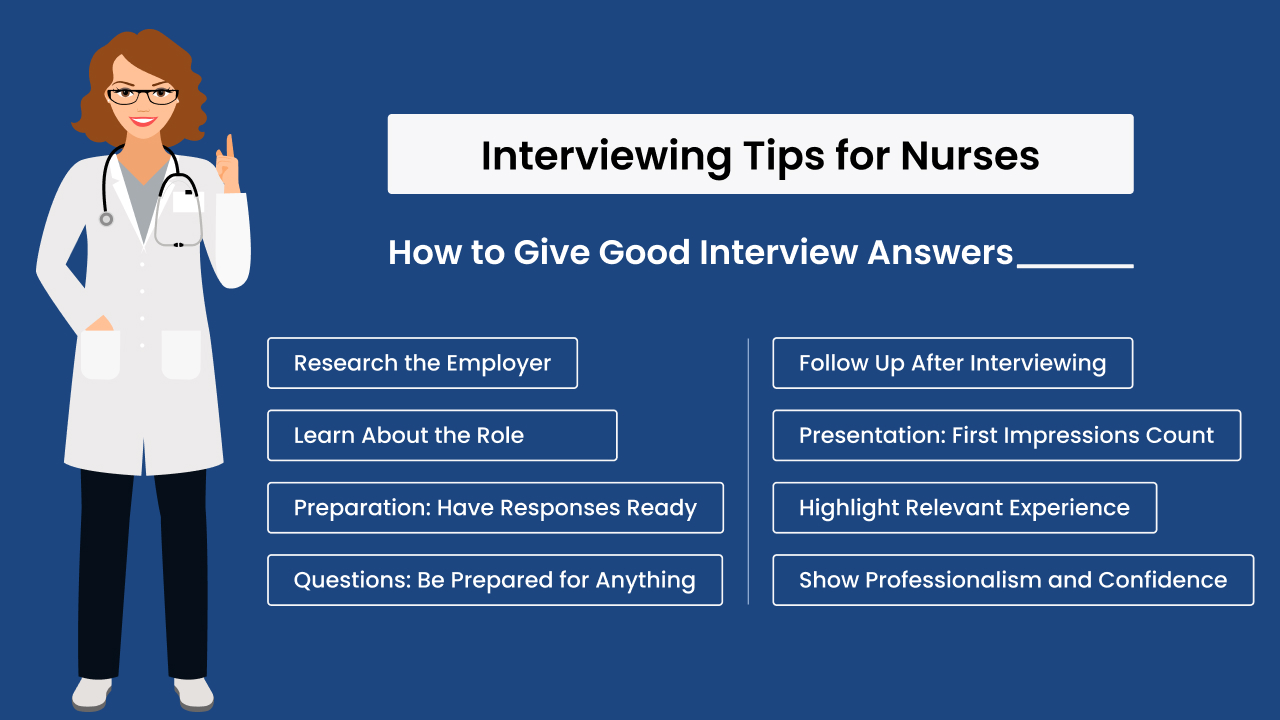 Interviewing Tips for Nurses

How to Give Good Interview Answers

Research the Employer

Learn About the Role

Preparation: Have Responses Ready

Questions: Be Prepared for Anything

Follow Up After Interviewing

Presentation: First Impressions Count

Highlight Relevant Experience

Show Professionalism and Confidence